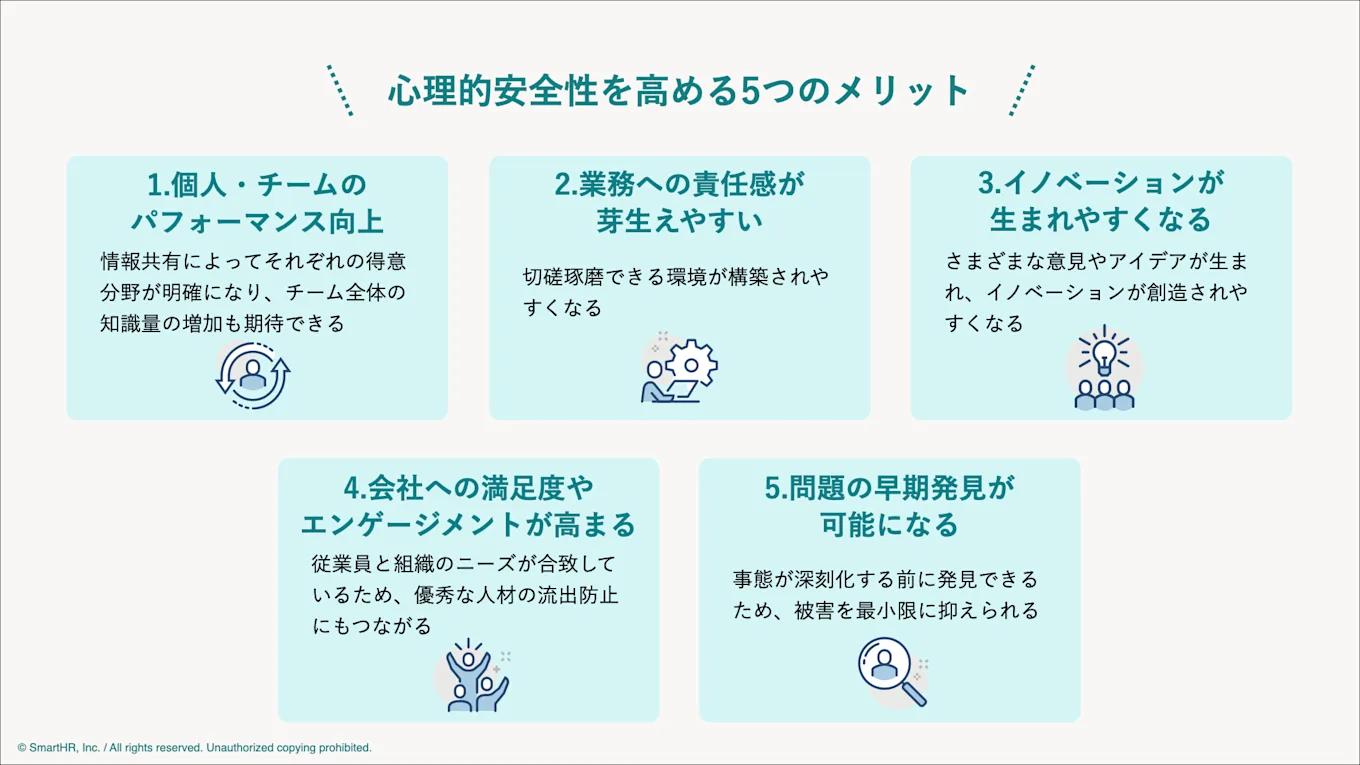 心理的安全性を高める5つのメリット

1.個人・チームのパフォーマンス向上

情報共有によってそれぞれの得意分野が明確になり、チーム全体の知識量の増加も期待できる

2.業務への責任感が芽生えやすい

切磋琢磨できる環境が構築されやすくなる

3.イノベーションが生まれやすくなる

さまざまな意見やアイデアが生まれ、イノベーションが創造されやすくなる

4.会社への満足度やエンゲージメントが高まる

従業員と組織のニーズが合致しているため、優秀な人材の流出防止にもつながる

5.問題の早期発見が可能になる

事態が深刻化する前に発見できるため、被害を最小限に抑えられる

© SmartHR, Inc. / All rights reserved. Unauthorized copying prohibited.